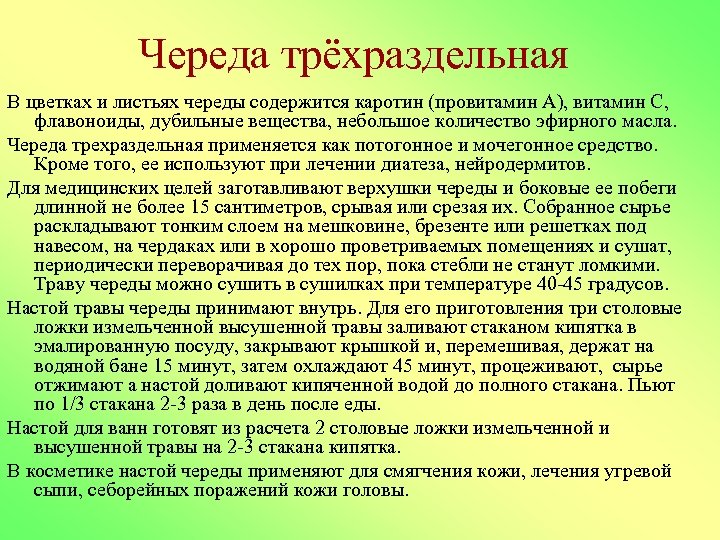 Череда трёхраздельная

В цветках и листьях череды содержится каротин (провитамин А), витамин С, флавоноиды, дубильные вещества, небольшое количество эфирного масла.

Череда трехраздельная применяется как потогонное и мочегонное средство. Кроме того, ее используют при лечении диатеза, нейродермитов.

Для медицинских целей заготавливают верхушки череды и боковые ее побеги длинной не более 15 сантиметров, срывая или срезая их. Собранное сырье раскладывают тонким слоем на мешковине, брезенте или решетках под навесом, на чердаках или в хорошо проветриваемых помещениях и сушат, периодически переворачивая до тех пор, пока стебли не станут ломкими. Траву череды можно сушить в сушилках при температуре 40-45 градусов.

Настой травы череды принимают внутрь. Для его приготовления три столовые ложки измельченной высушенной травы заливают стаканом кипятка в эмалированную посуду, закрывают крышкой и, перемешивая, держат на водяной бане 15 минут, затем охлаждают 45 минут, процеживают, сырье отжимают а настой доливают кипяченной водой до полного стакана. Пьют по 1/3 стакана 2-3 раза в день после еды.

Настой для ванн готовят из расчета 2 столовые ложки измельченной и высушенной травы на 2-3 стакана кипятка.

В косметике настой череды применяют для смягчения кожи, лечения угревой сыпи, себорейных поражений кожи головы.